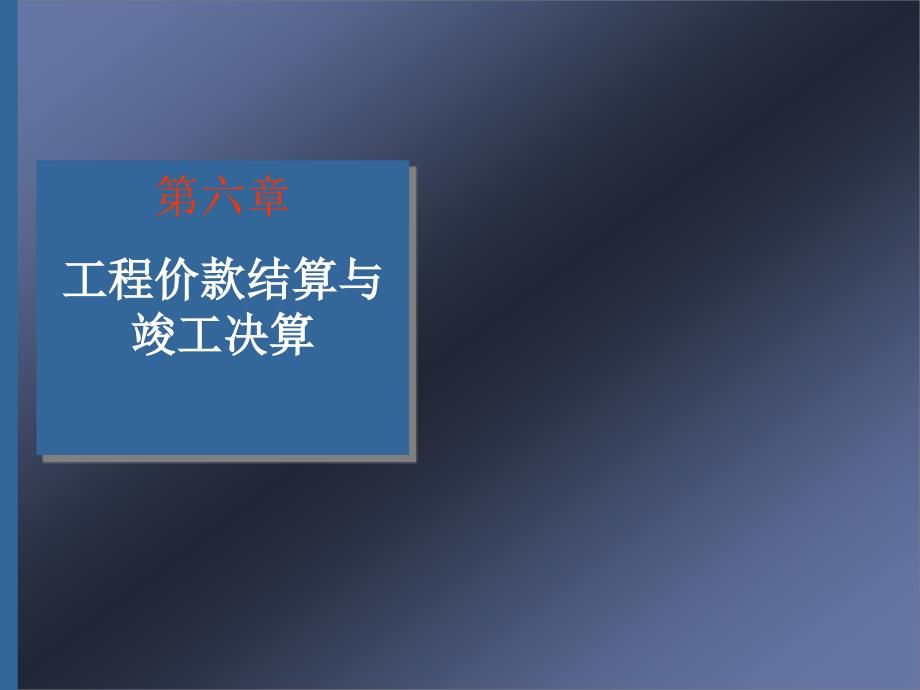 第六章

工程价款结算与竣工决算